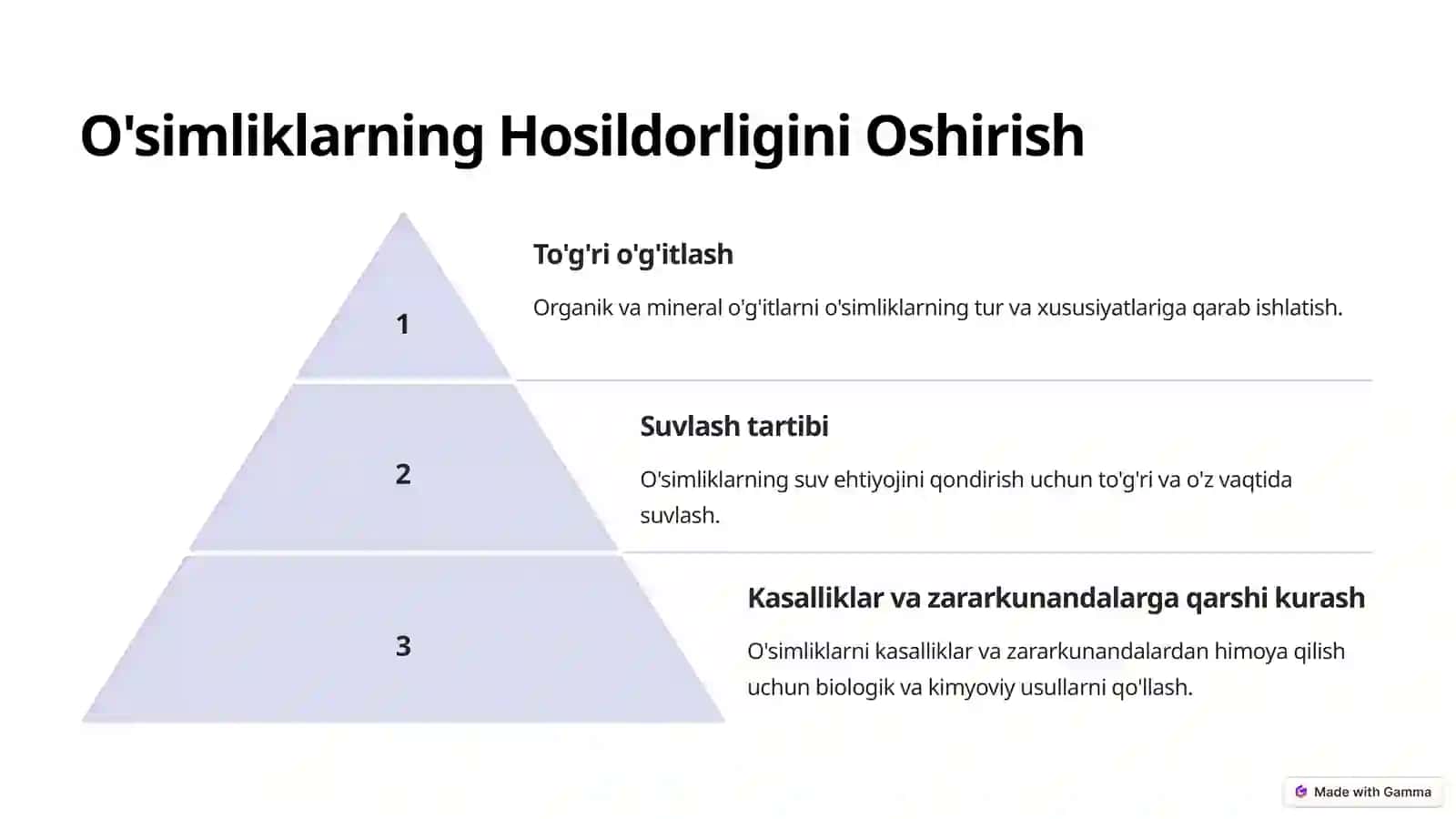 O'simliklarning Hosildorligini Oshirish

1

To'g'ri o'g'itlash

Organik va mineral o'g'itlarni o'simliklarning tur va xususiyatlariga qarab ishlatish.

2

Suvlash tartibi

O'simliklarning suv ehtiyojini qondirish uchun to'g'ri va o'z vaqtida suvlash.

3

Kasalliklar va zararkunandalarga qarshi kurash

O'simliklarni kasalliklar va zararkunandalardan himoya qilish uchun biologik va kimyoviy usullarni qo'llash.

Made with Gamma